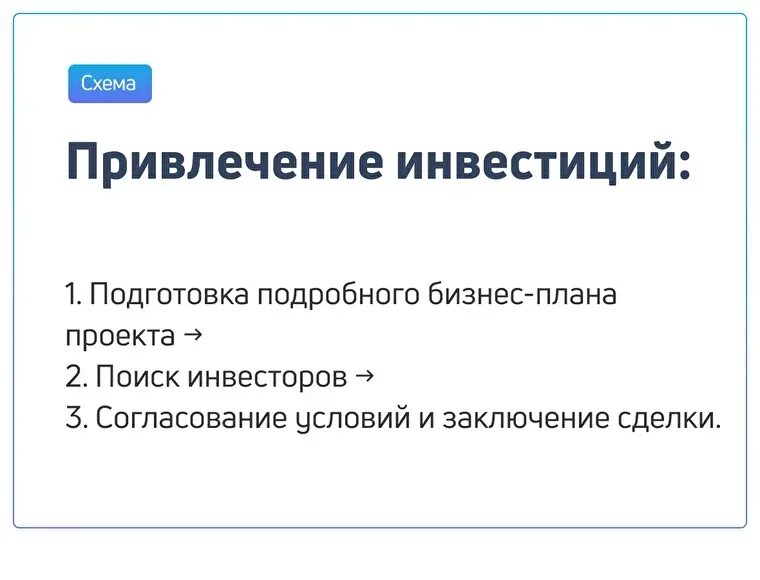 Схема

Привлечение инвестиций:

1. Подготовка подробного бизнес-плана проекта →
2. Поиск инвесторов →
3. Согласование условий и заключение сделки.